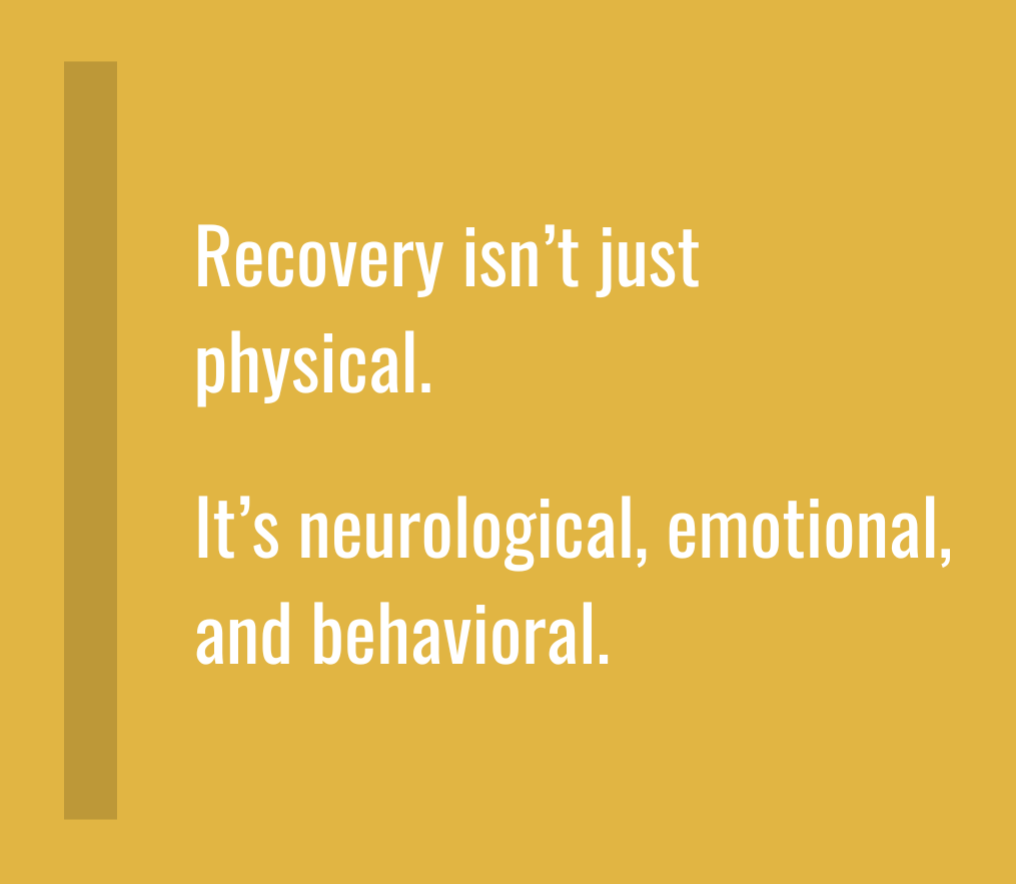 Recovery isn’t just physical.

It’s neurological, emotional, and behavioral.